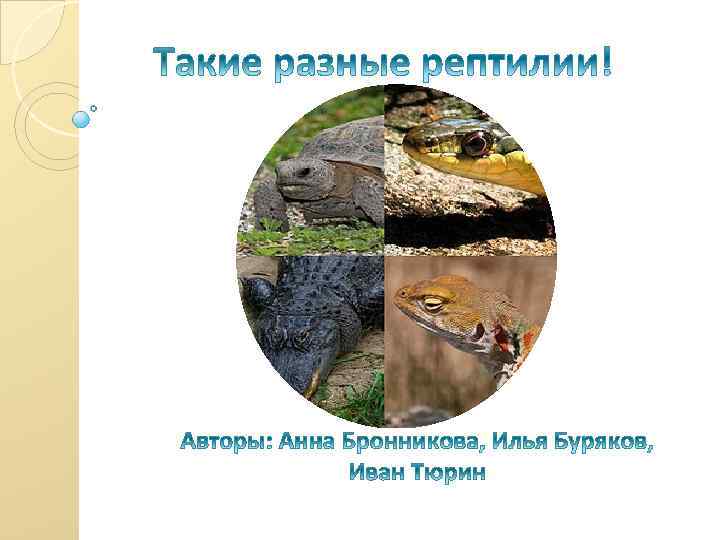 Такие разные рептилии!

Авторы: Анна Бронникова, Илья Буряков, Иван Тюрин